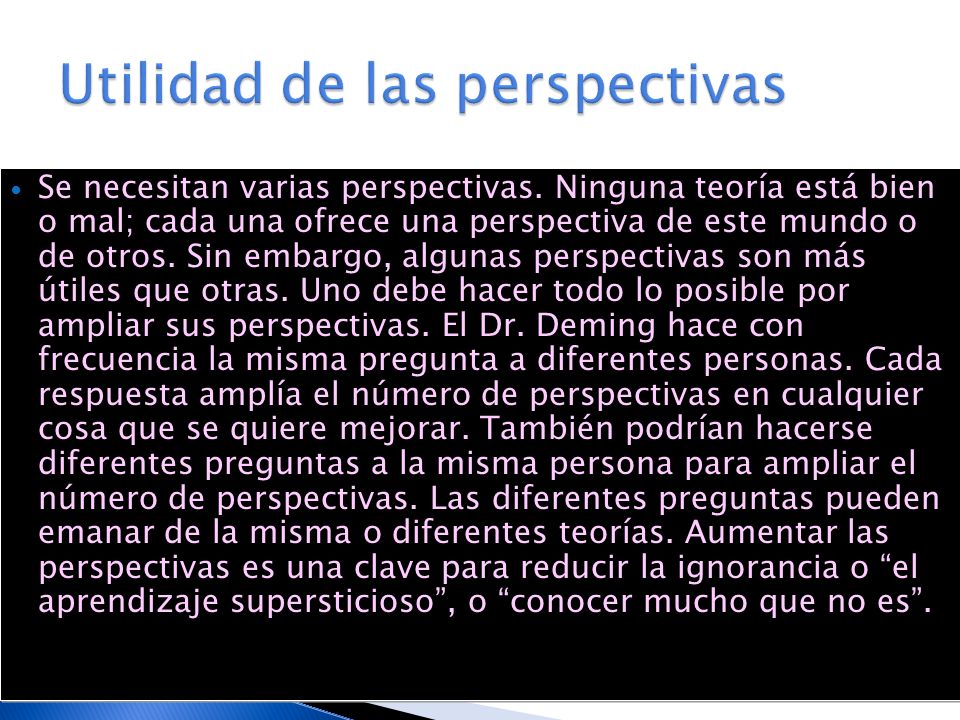 Utilidad de las perspectivas

• Se necesitan varias perspectivas. Ninguna teoría está bien o mal; cada una ofrece una perspectiva de este mundo o de otros. Sin embargo, algunas perspectivas son más útiles que otras. Uno debe hacer todo lo posible por ampliar sus perspectivas. El Dr. Deming hace con frecuencia la misma pregunta a diferentes personas. Cada respuesta amplía el número de perspectivas en cualquier cosa que se quiere mejorar. También podrían hacerse diferentes preguntas a la misma persona para ampliar el número de perspectivas. Las diferentes preguntas pueden emanar de la misma o diferentes teorías. Aumentar las perspectivas es una clave para reducir la ignorancia o “el aprendizaje supersticioso”, o “conocer mucho que no es”.